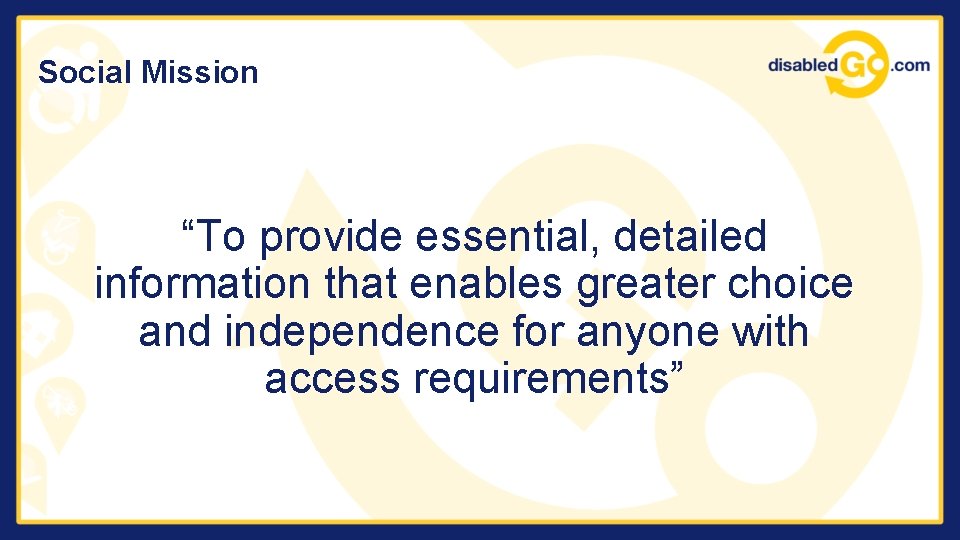 Social Mission

disabledGO.com

“To provide essential, detailed information that enables greater choice and independence for anyone with access requirements”